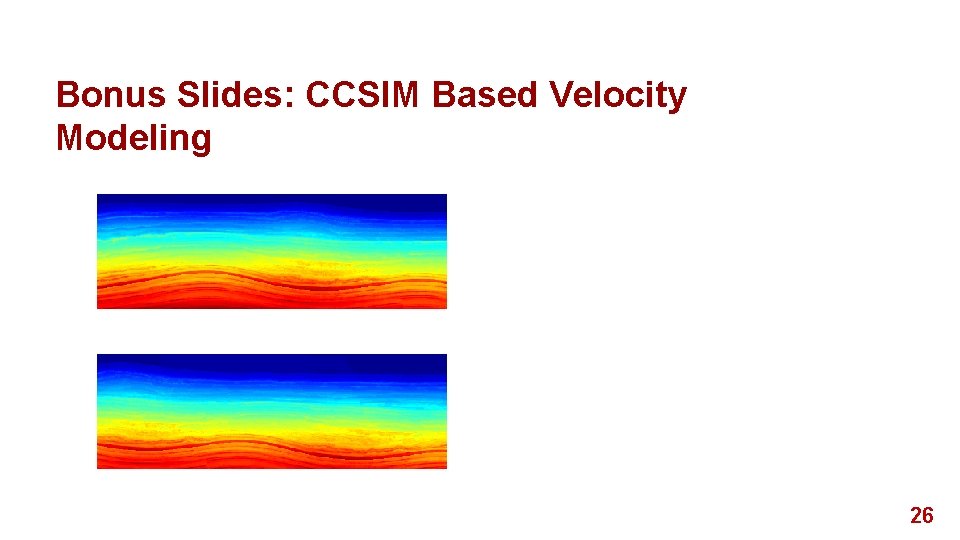 Bonus Slides: CCSIM Based Velocity Modeling

26